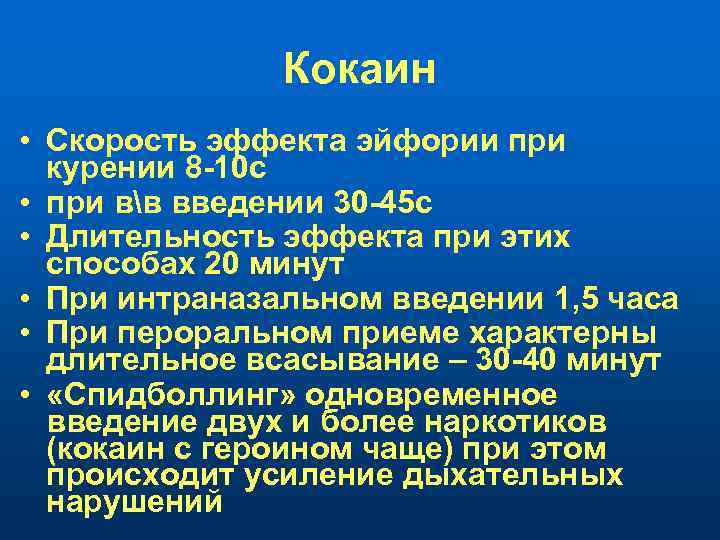 Кокаин

• Скорость эффекта эйфории при курении 8-10с
• при в\в введении 30-45с
• Длительность эффекта при этих способах 20 минут
• При интраназальном введении 1,5 часа
• При пероральном приеме характерны длительное всасывание – 30-40 минут
• «Спидболлинг» одновременное введение двух и более наркотиков (кокаин с героином чаще) при этом происходит усиление дыхательных нарушений